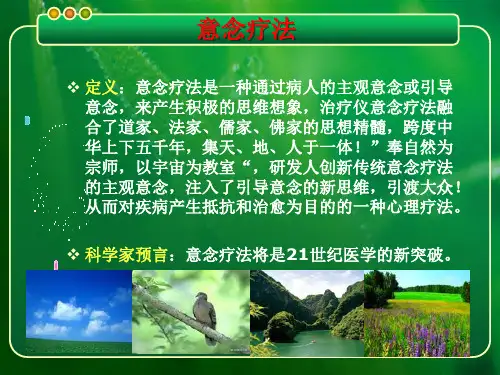 意念疗法

❖ 定义：意念疗法是一种通过病人的主观意念或引导意念，来产生积极的思维想象，治疗仪意念疗法融合了道家、法家、儒家、佛家的思想精髓，跨度中华上下五千年，集天、地、人于一体！”奉自然为宗师，以宇宙为教室“，研发人创新传统意念疗法的主观意念，注入了引导意念的新思维，引渡大众！从而对疾病产生抵抗和治愈为目的的一种心理疗法。

❖ 科学家预言：意念疗法将是21世纪医学的新突破。